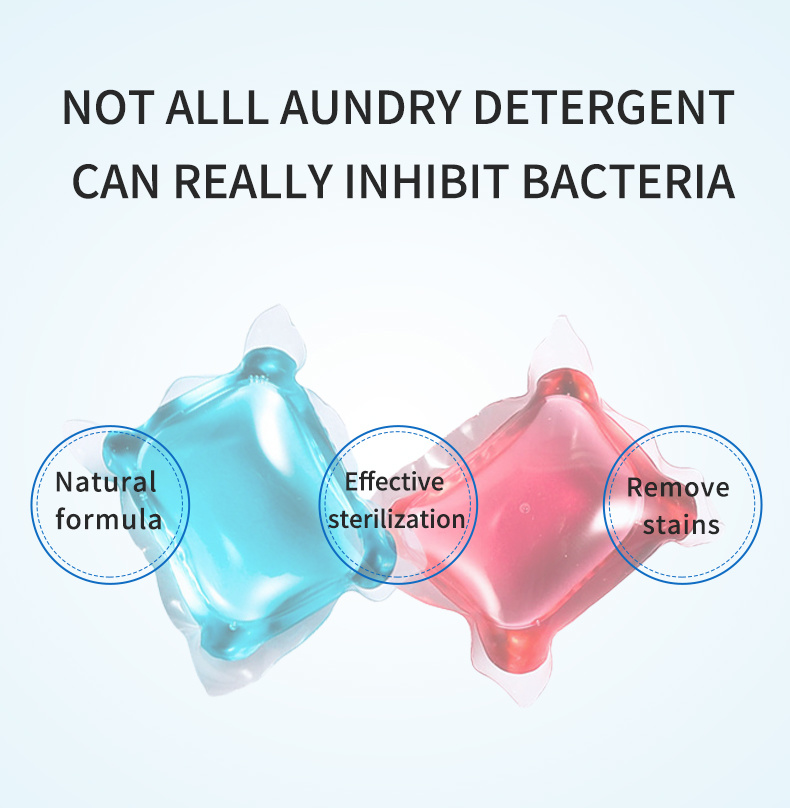 NOT ALLL AUNDRY DETERGENT CAN REALLY INHIBIT BACTERIA

Natural formula

Effective sterilization

Remove stains